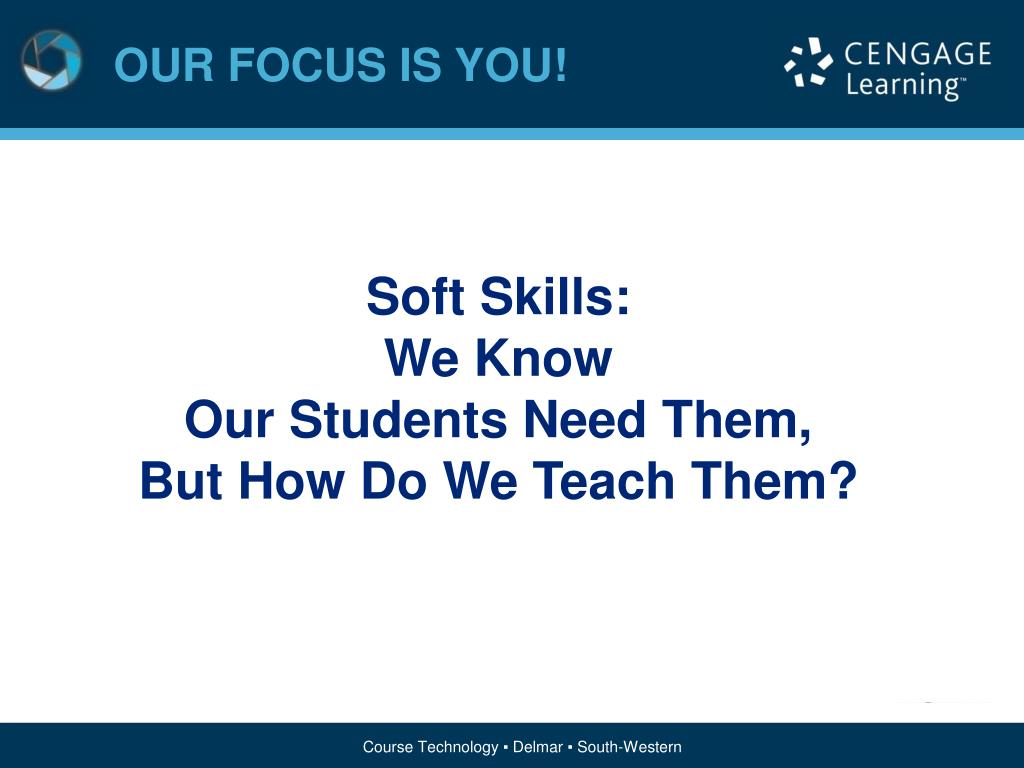 OUR FOCUS IS YOU!

CENGAGE Learning™

Soft Skills:
We Know
Our Students Need Them,
But How Do We Teach Them?

Course Technology ▪ Delmar ▪ South-Western